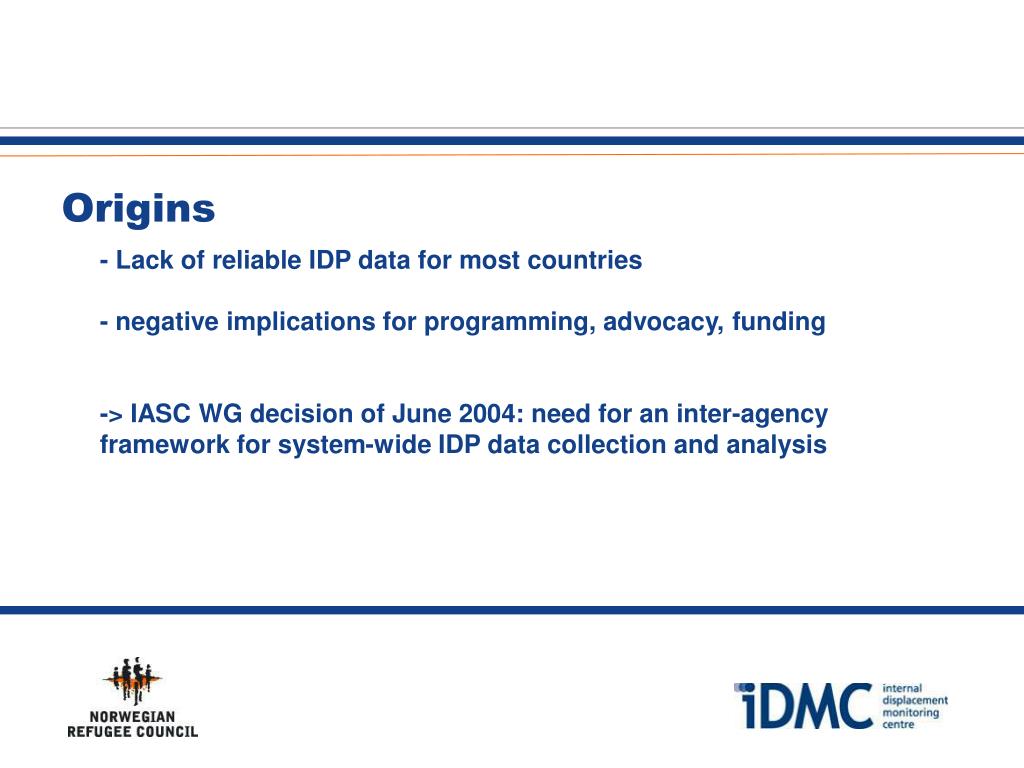 Origins

- Lack of reliable IDP data for most countries

- negative implications for programming, advocacy, funding

-> IASC WG decision of June 2004: need for an inter-agency framework for system-wide IDP data collection and analysis

NORWEGIAN REFUGEE COUNCIL

iDMC internal displacement monitoring centre